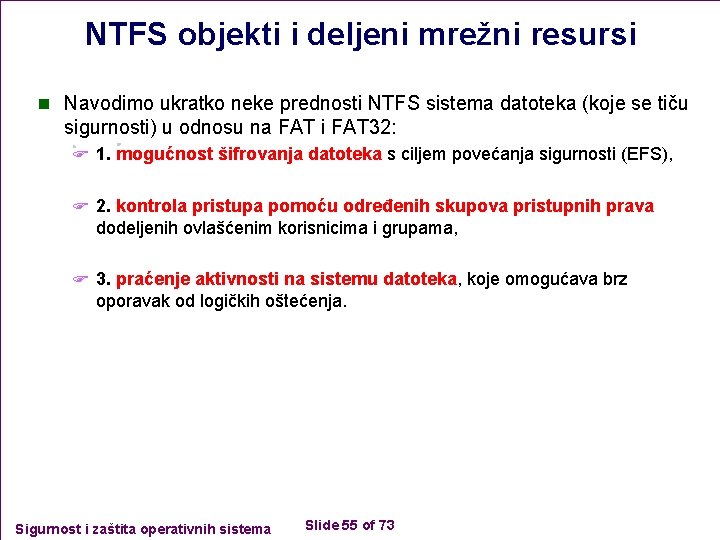 NTFS objekti i deljeni mrežni resursi

Navodimo ukratko neke prednosti NTFS sistema datoteka (koje se tiču sigurnosti) u odnosu na FAT i FAT32:

1. mogućnost šifrovanja datoteka s ciljem povećanja sigurnosti (EFS),

2. kontrola pristupa pomoću određenih skupova pristupnih prava dodeljenih ovlašćenim korisnicima i grupama,

3. praćenje aktivnosti na sistemu datoteka, koje omogućava brz oporavak od logičkih oštećenja.

Sigurnost i zaštita operativnih sistema

Slide 55 of 73